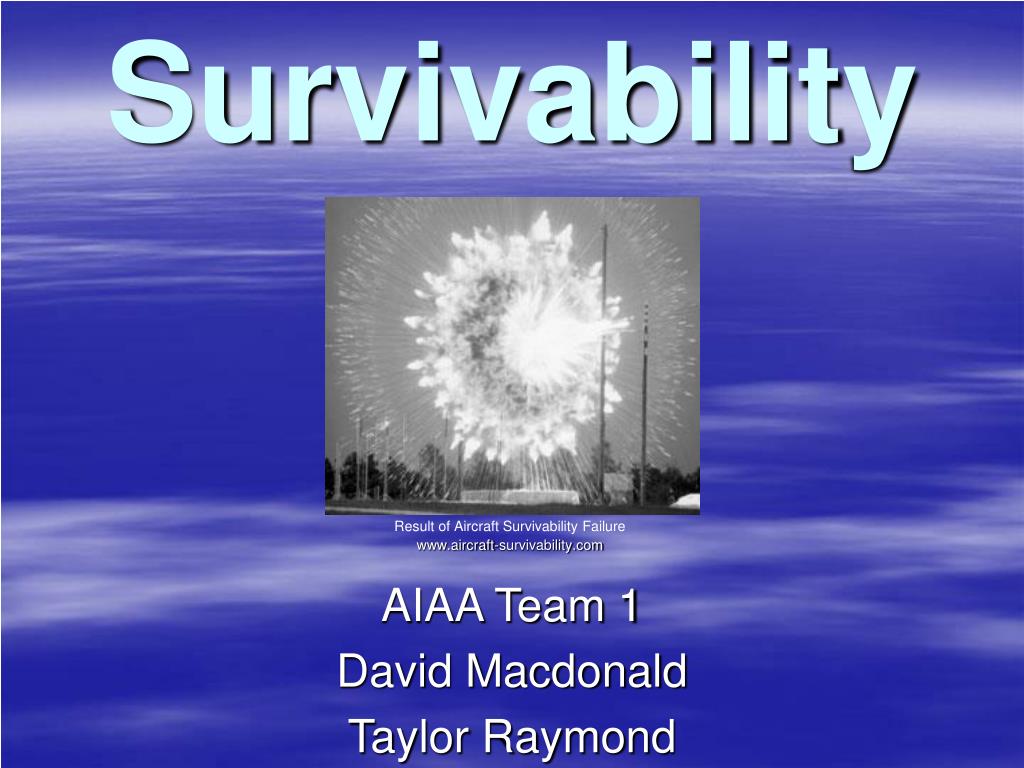 Survivability

Result of Aircraft Survivability Failure
www.aircraft-survivability.com

AIAA Team 1
David Macdonald
Taylor Raymond